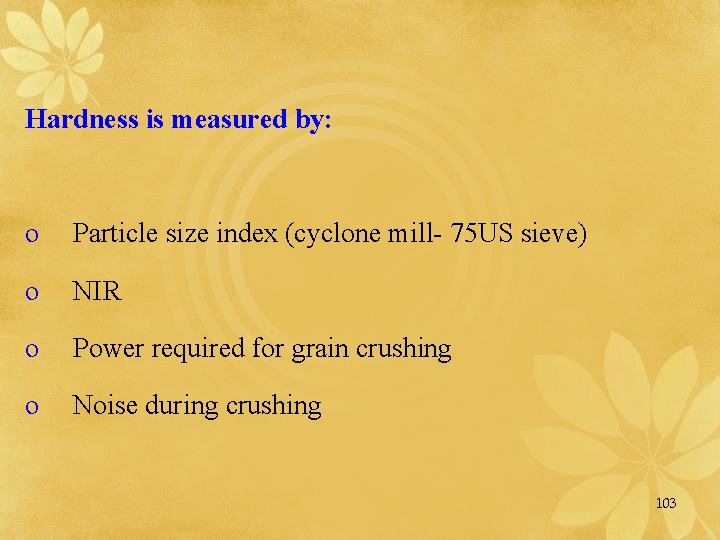 Hardness is measured by:

o Particle size index (cyclone mill- 75US sieve)

o NIR

o Power required for grain crushing

o Noise during crushing

103